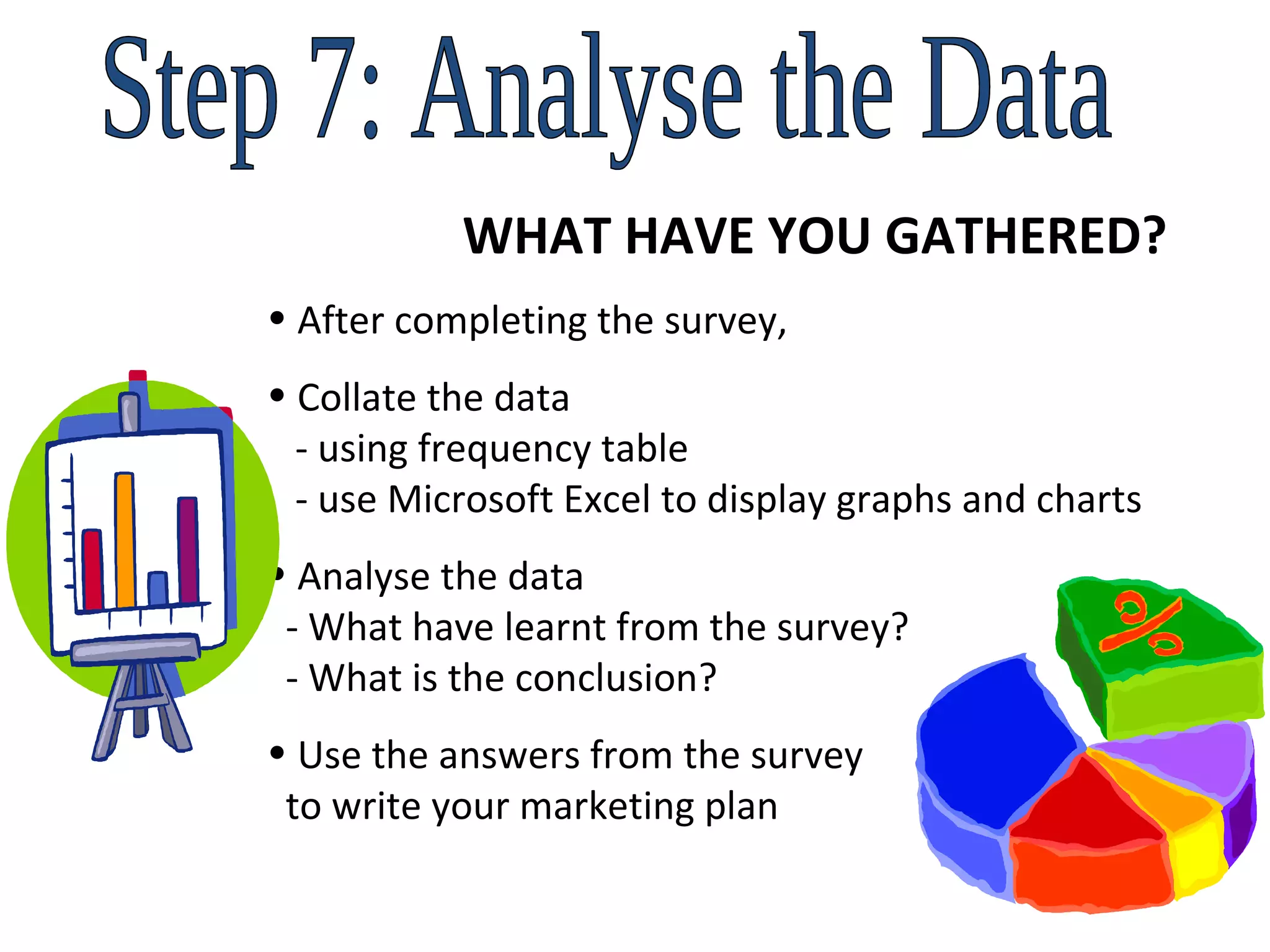 Step 7: Analyse the Data

WHAT HAVE YOU GATHERED?

• After completing the survey,

• Collate the data
- using frequency table
- use Microsoft Excel to display graphs and charts

• Analyse the data
- What have learnt from the survey?
- What is the conclusion?

• Use the answers from the survey to write your marketing plan

%